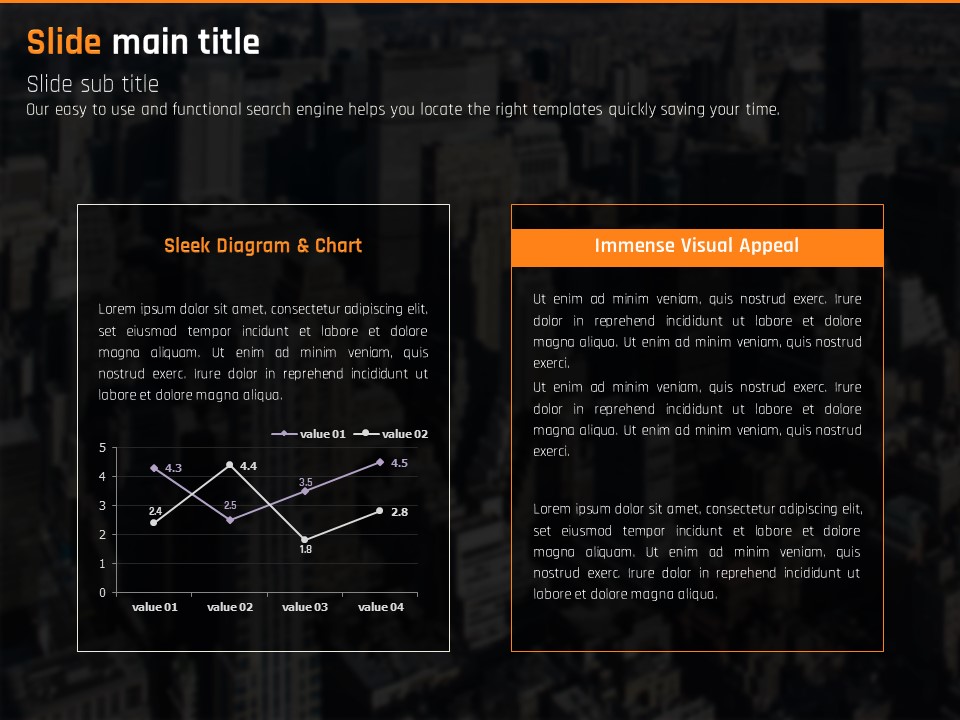 Slide main title

Slide sub title

Our easy to use and functional search engine helps you locate the right templates quickly saving your time.

Sleek Diagram & Chart

Lorem ipsum dolor sit amet, consectetur adipiscing elit, set eiusmod tempor incidunt et labore et dolore magna aliquam. Ut enim ad minim veniam, quis nostrud exerc. Irure dolor in reprehend incididunt ut labore et dolore magna aliqua.

value 01 value 02

5
4
3
2
1
0

4.3 4.4 4.5 2.4 2.5 3.5 1.8 2.8

value 01 value 02 value 03 value 04

Immense Visual Appeal

Ut enim ad minim veniam, quis nostrud exerc. Irure dolor in reprehend incididunt ut labore et dolore magna aliqua. Ut enim ad minim veniam, quis nostrud exerci.

Ut enim ad minim veniam, quis nostrud exerc. Irure dolor in reprehend incididunt ut labore et dolore magna aliqua. Ut enim ad minim veniam, quis nostrud exerci.

Lorem ipsum dolor sit amet, consectetur adipiscing elit, set eiusmod tempor incidunt et labore et dolore magna aliquam. Ut enim ad minim veniam, quis nostrud exerc. Irure dolor in reprehend incididunt ut labore et dolore magna aliqua.